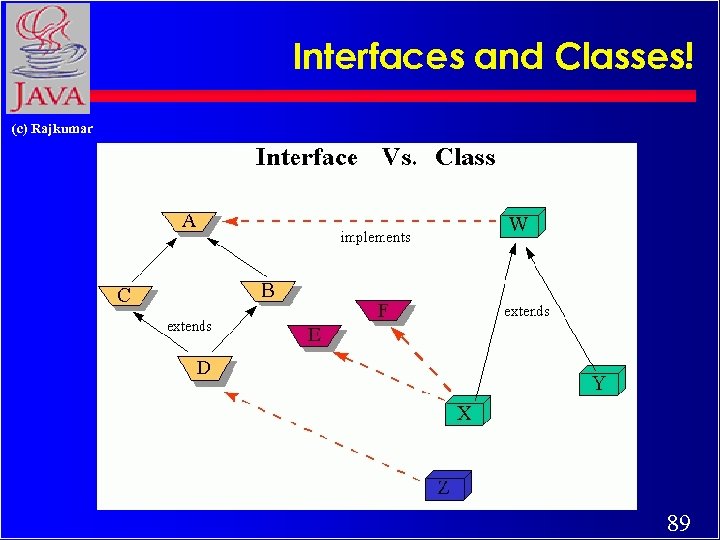 JAVA

(c) Rajkumar

Interfaces and Classes!

Interface Vs. Class

A

implements

W

C

B

extends

F

E

extends

D

Y

X

Z

89